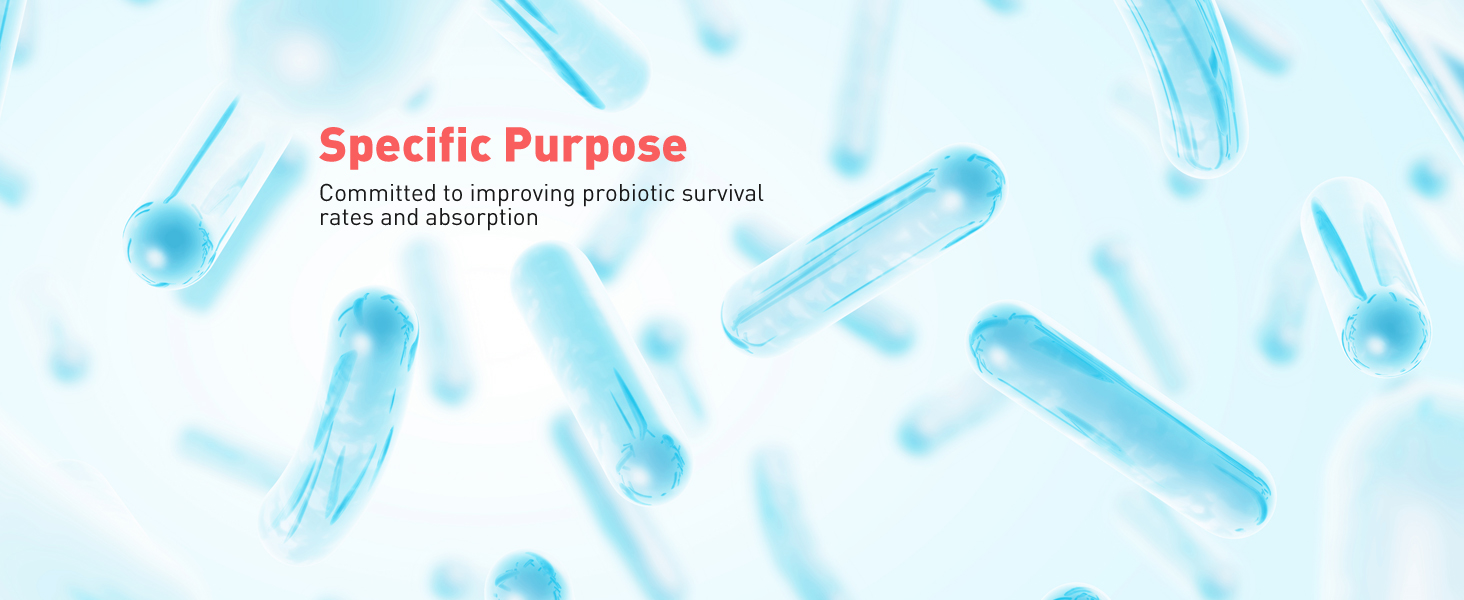 Specific Purpose

Committed to improving probiotic survival rates and absorption